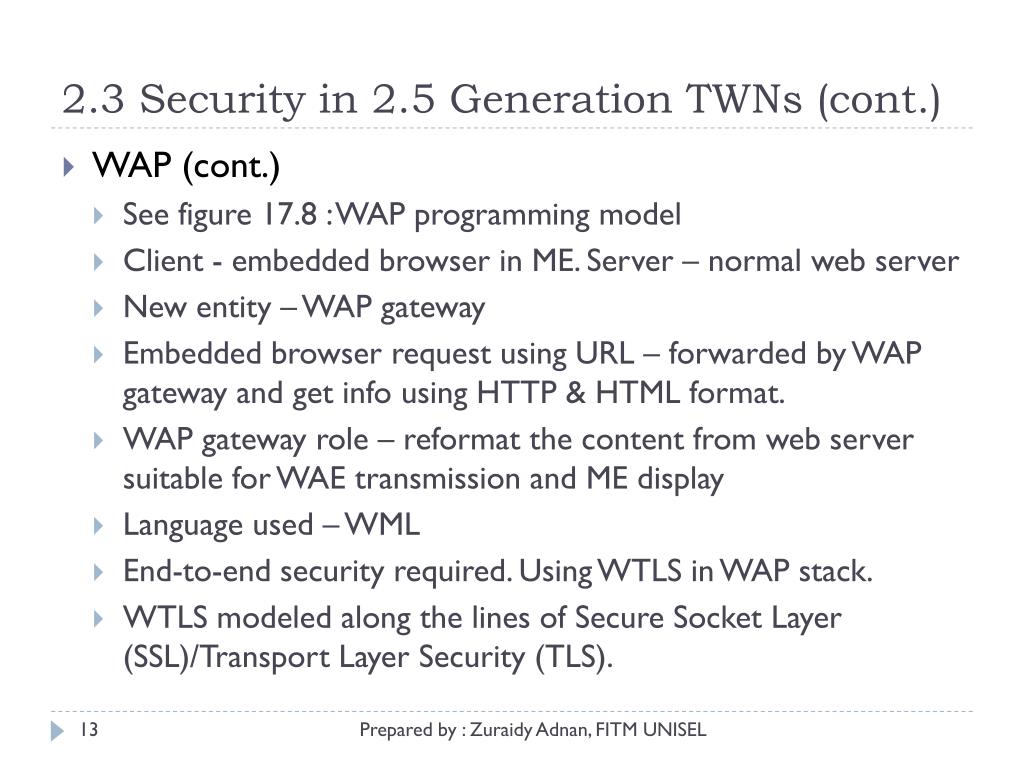 2.3 Security in 2.5 Generation TWNs (cont.)

WAP (cont.)

See figure 17.8 : WAP programming model

Client - embedded browser in ME. Server – normal web server

New entity – WAP gateway

Embedded browser request using URL – forwarded by WAP gateway and get info using HTTP & HTML format.

WAP gateway role – reformat the content from web server suitable for WAE transmission and ME display

Language used – WML

End-to-end security required. Using WTLS in WAP stack.

WTLS modeled along the lines of Secure Socket Layer (SSL)/Transport Layer Security (TLS).

13

Prepared by : Zuraidy Adnan, FITM UNISEL